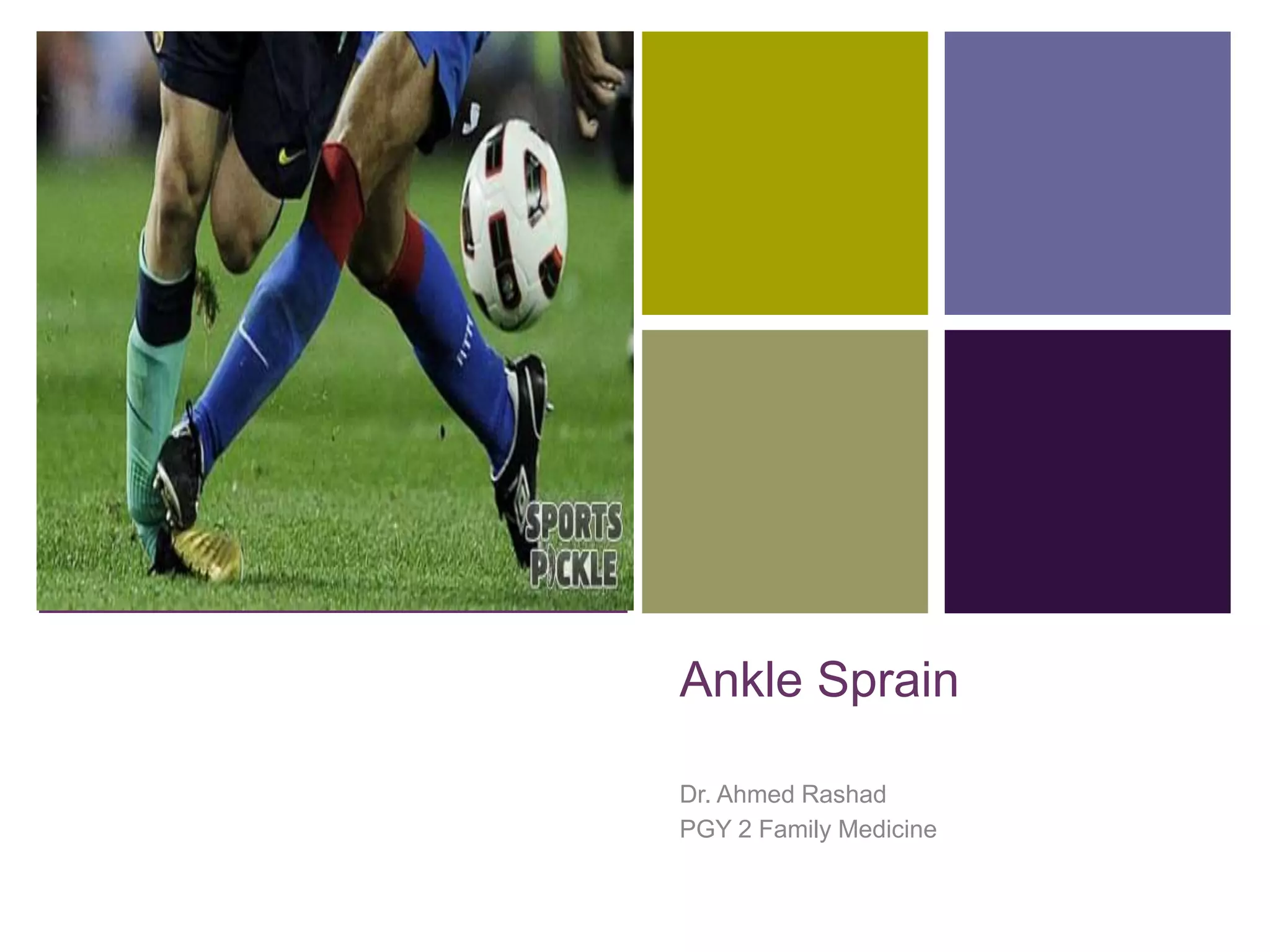 SPORTS PICKLE

Ankle Sprain

Dr. Ahmed Rashad
PGY 2 Family Medicine